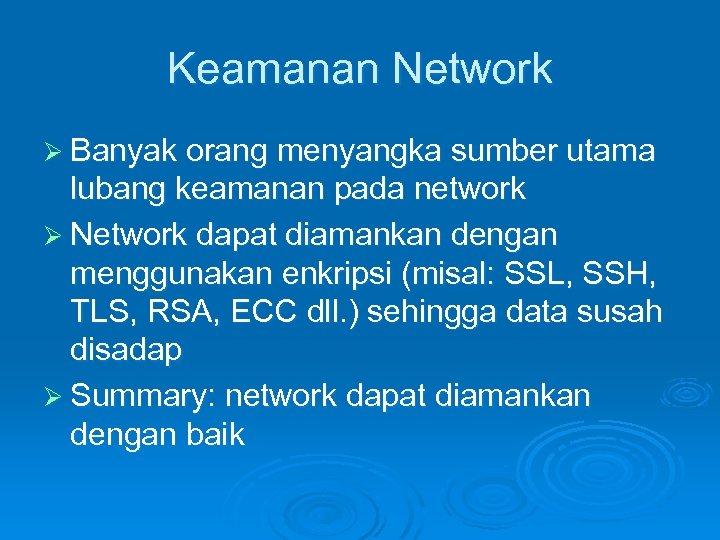 Keamanan Network

➢ Banyak orang menyangka sumber utama lubang keamanan pada network

➢ Network dapat diamankan dengan menggunakan enkripsi (misal: SSL, SSH, TLS, RSA, ECC dll.) sehingga data susah disadap

➢ Summary: network dapat diamankan dengan baik